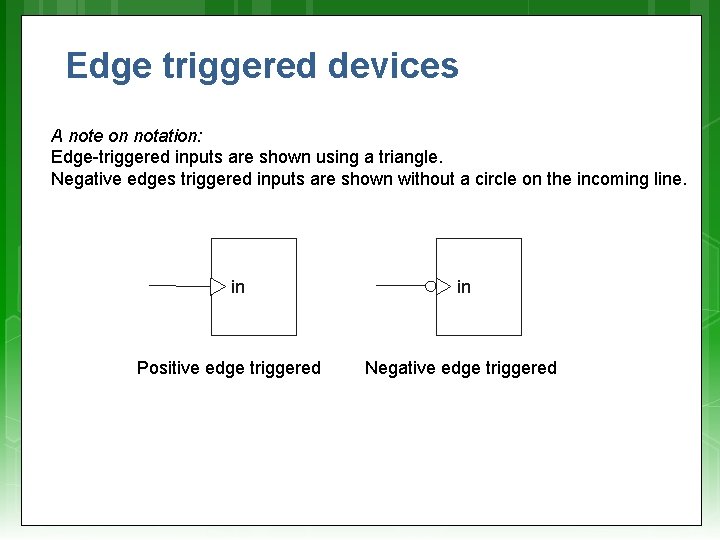 Edge triggered devices

A note on notation:
Edge-triggered inputs are shown using a triangle.
Negative edges triggered inputs are shown without a circle on the incoming line.

in

in

Positive edge triggered

Negative edge triggered